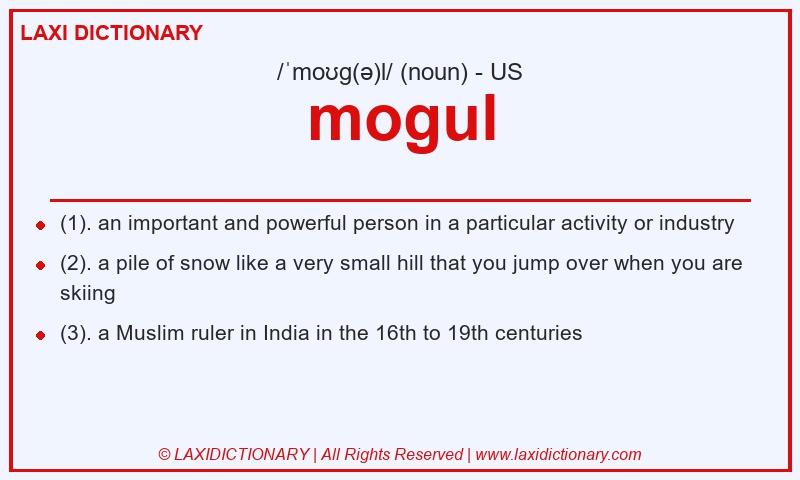 LAXI DICTIONARY

/ˈmoʊg(ə)l/ (noun) - US

mogul

- (1). an important and powerful person in a particular activity or industry
- (2). a pile of snow like a very small hill that you jump over when you are skiing
- (3). a Muslim ruler in India in the 16th to 19th centuries

© LAXIDICTIONARY | All Rights Reserved | www.laxidictionary.com